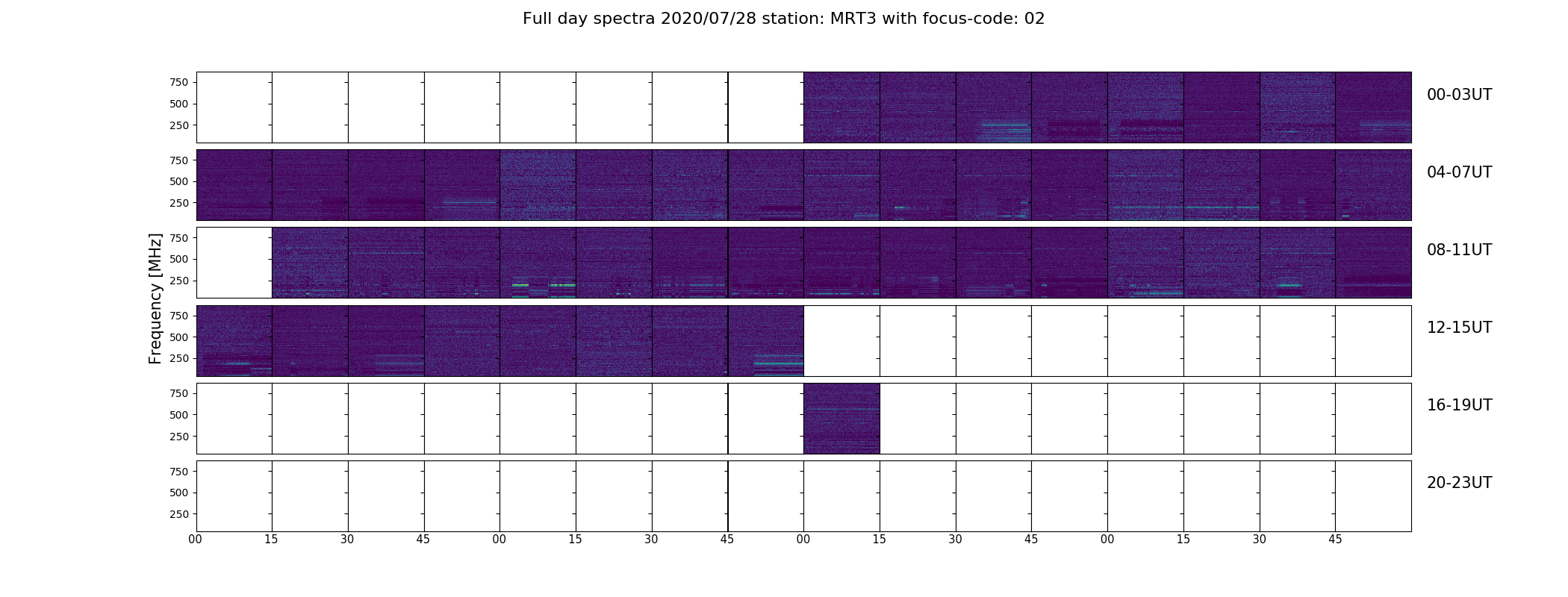 Full day spectra 2020/07/28 station: MRT3 with focus-code: 02

Frequency [MHz]

750
500
250
00-03UT

750
500
250
04-07UT

750
500
250
08-11UT

750
500
250
12-15UT

750
500
250
16-19UT

750
500
250
20-23UT

00 15 30 45 00 15 30 45 00 15 30 45 00 15 30 45